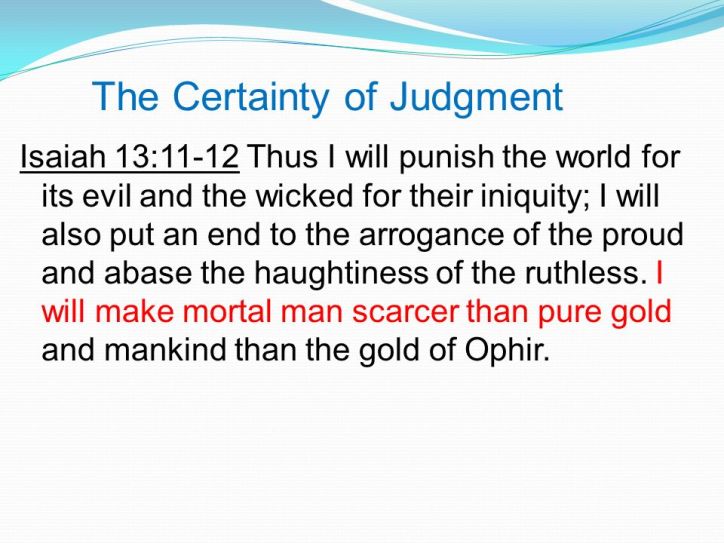 The Certainty of Judgment

Isaiah 13:11-12 Thus I will punish the world for its evil and the wicked for their iniquity; I will also put an end to the arrogance of the proud and abase the haughtiness of the ruthless. I will make mortal man scarcer than pure gold and mankind than the gold of Ophir.